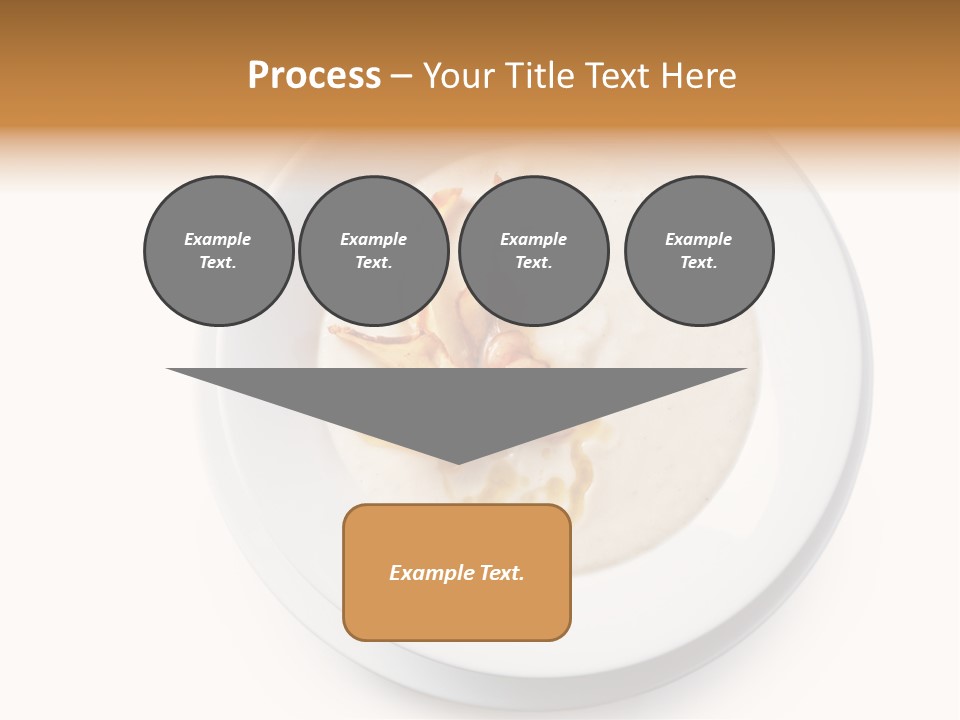 Process – Your Title Text Here

Example Text.

Example Text.

Example Text.

Example Text.

Example Text.